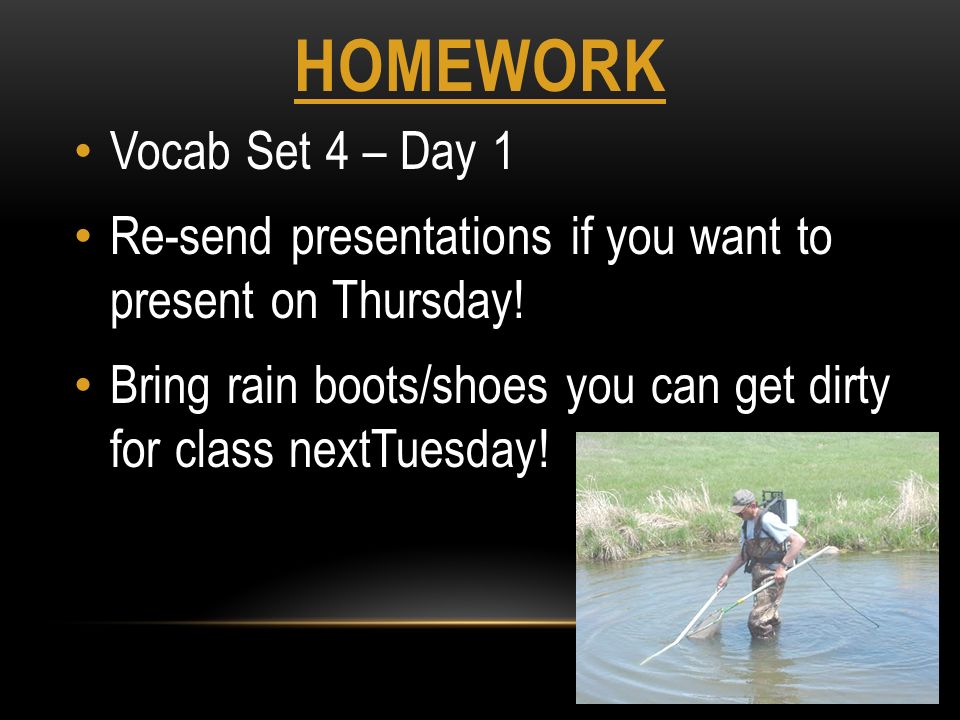 HOMEWORK

• Vocab Set 4 – Day 1

• Re-send presentations if you want to present on Thursday!

• Bring rain boots/shoes you can get dirty for class nextTuesday!